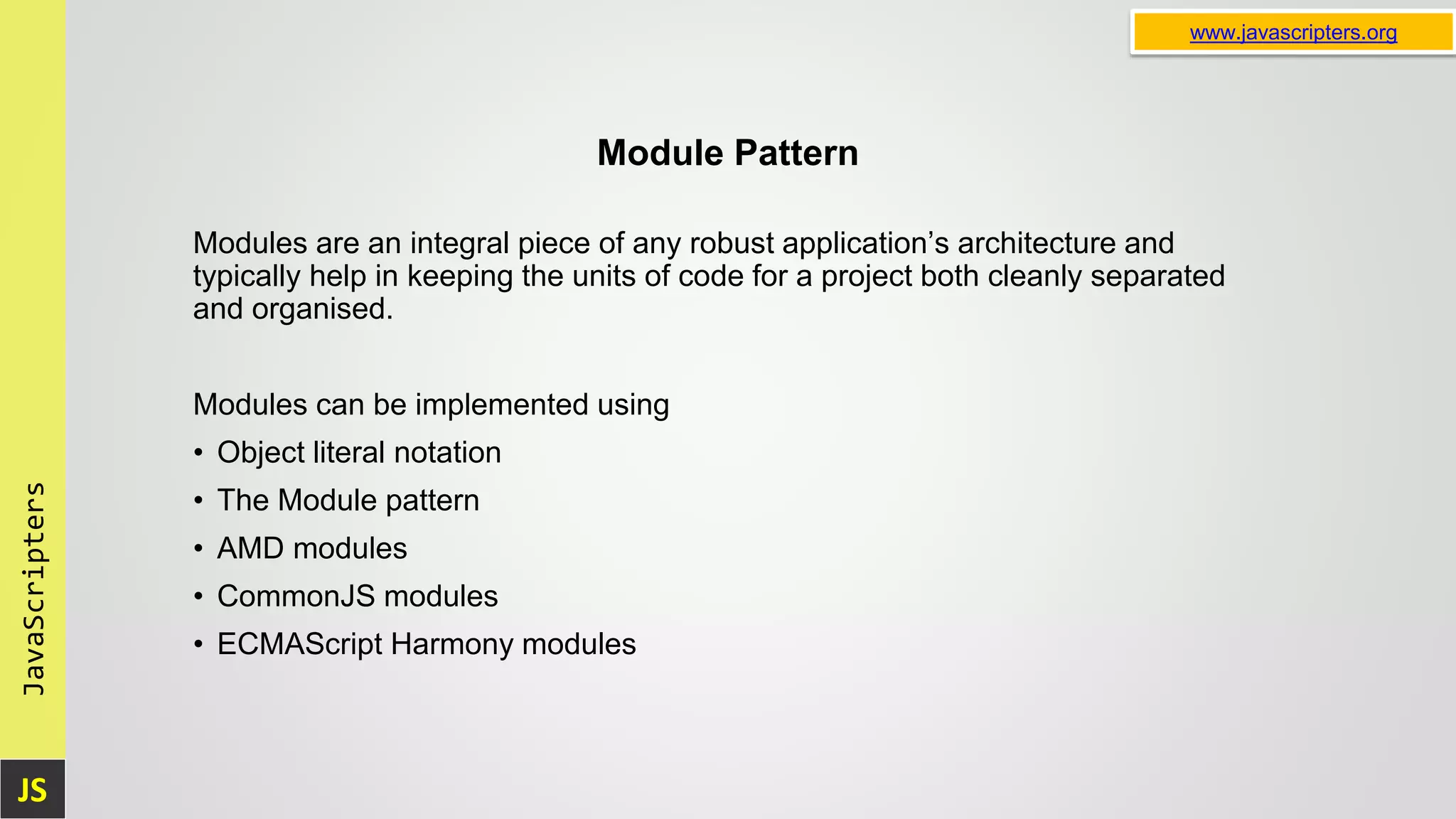 www.javascripters.org

Module Pattern

Modules are an integral piece of any robust application’s architecture and typically help in keeping the units of code for a project both cleanly separated and organised.

Modules can be implemented using

• Object literal notation
• The Module pattern
• AMD modules
• CommonJS modules
• ECMAScript Harmony modules

JavaScripters

JS